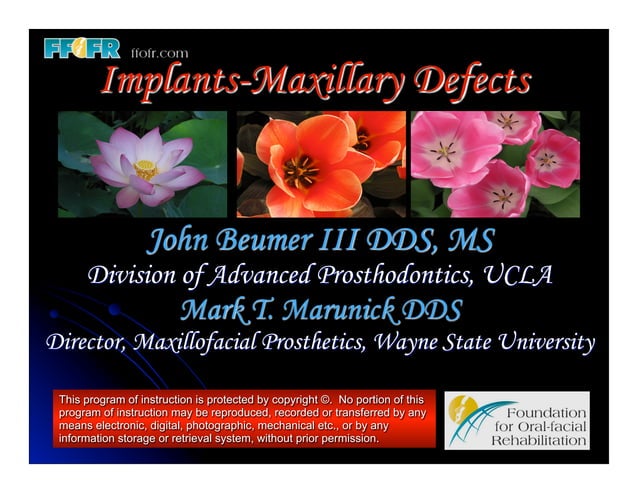 FFOFR ffofr.com

Implants-Maxillary Defects

John Beumer III DDS, MS
Division of Advanced Prosthodontics, UCLA
Mark T. Marunick DDS
Director, Maxillofacial Prosthetics, Wayne State University

This program of instruction is protected by copyright ©. No portion of this program of instruction may be reproduced, recorded or transferred by any means electronic, digital, photographic, mechanical etc., or by any information storage or retrieval system, without prior permission.

Foundation for Oral-facial Rehabilitation